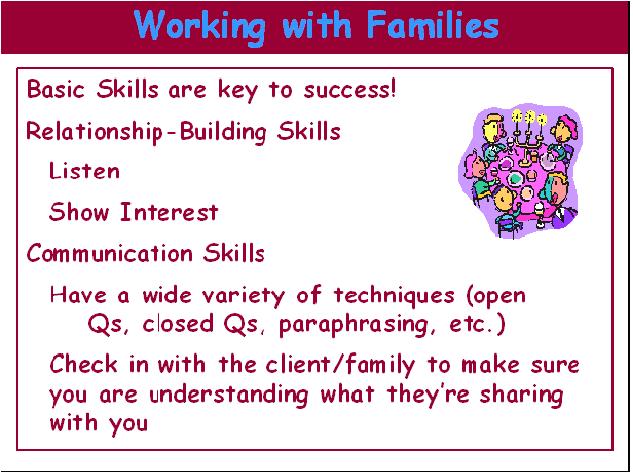 Working with Families

Basic Skills are key to success!

Relationship-Building Skills

Listen

Show Interest

Communication Skills

Have a wide variety of techniques (open Qs, closed Qs, paraphrasing, etc.)

Check in with the client/family to make sure you are understanding what they're sharing with you